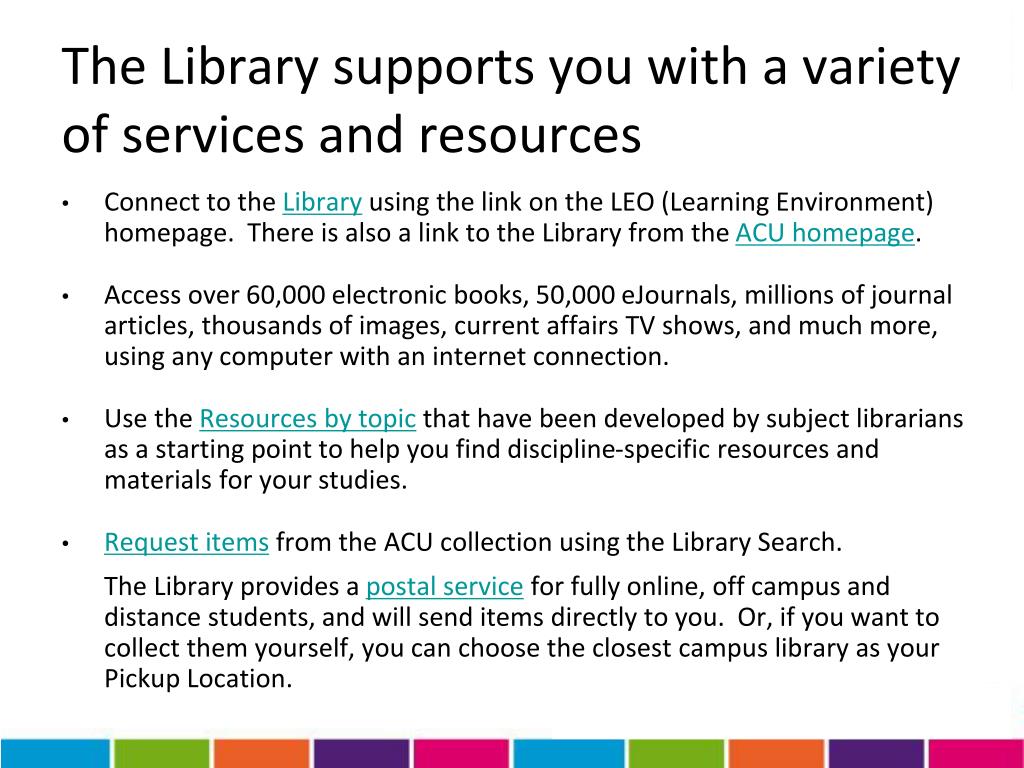 The Library supports you with a variety of services and resources

• Connect to the Library using the link on the LEO (Learning Environment) homepage. There is also a link to the Library from the ACU homepage.

• Access over 60,000 electronic books, 50,000 eJournals, millions of journal articles, thousands of images, current affairs TV shows, and much more, using any computer with an internet connection.

• Use the Resources by topic that have been developed by subject librarians as a starting point to help you find discipline-specific resources and materials for your studies.

• Request items from the ACU collection using the Library Search.

The Library provides a postal service for fully online, off campus and distance students, and will send items directly to you. Or, if you want to collect them yourself, you can choose the closest campus library as your Pickup Location.